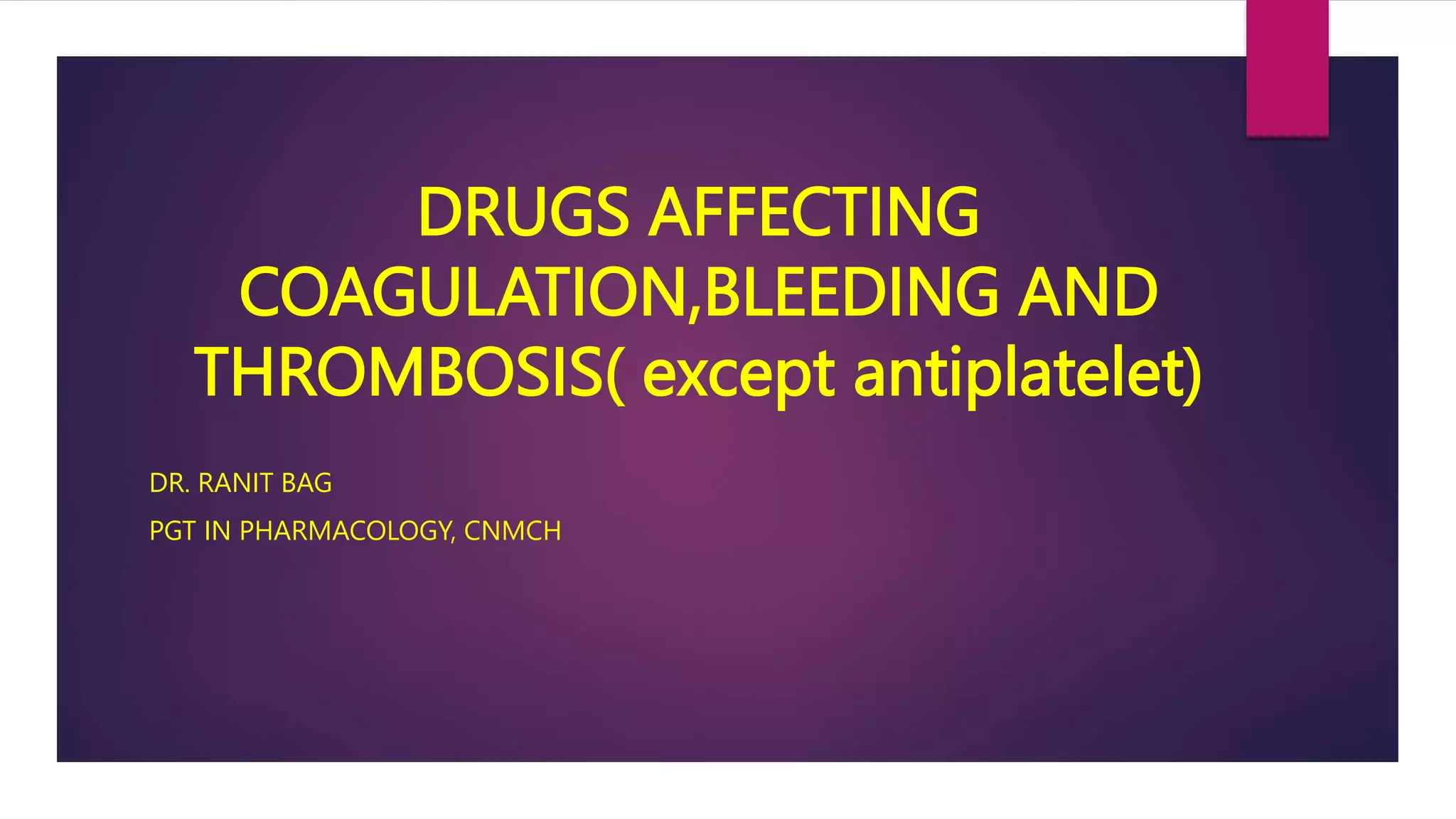 DRUGS AFFECTING COAGULATION,BLEEDING AND THROMBOSIS( except antiplatelet)

DR. RANIT BAG

PGT IN PHARMACOLOGY, CNMCH